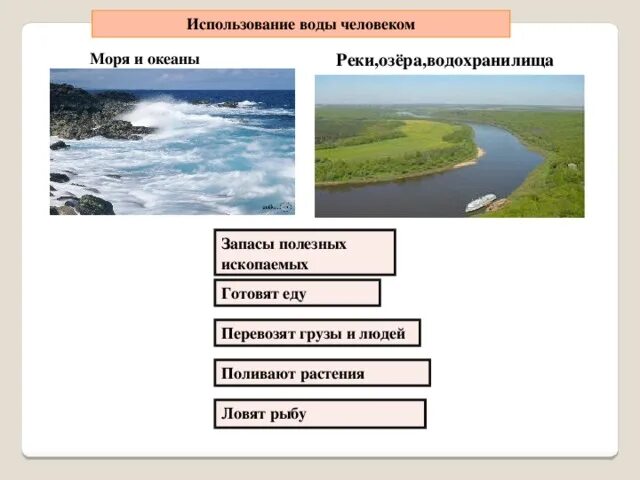 Использование воды человеком

Моря и океаны

Реки,озёра,водохранилища

Запасы полезных ископаемых

Готовят еду

Перевозят грузы и людей

Поливают растения

Ловят рыбу